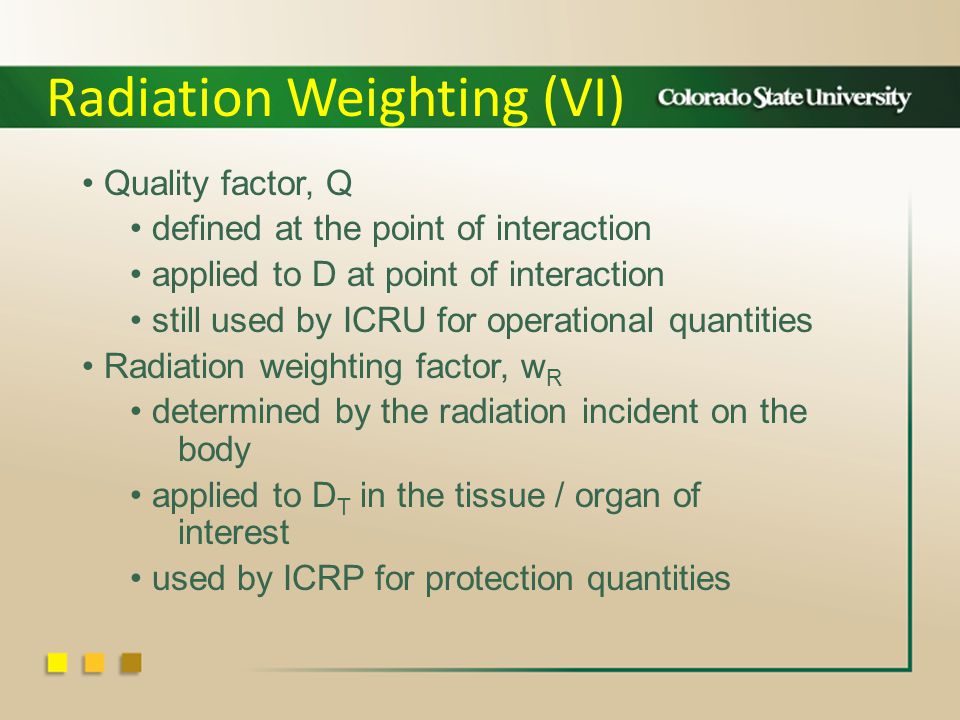 Radiation Weighting (VI)

Colorado State University

• Quality factor, Q
• defined at the point of interaction
• applied to D at point of interaction
• still used by ICRU for operational quantities
• Radiation weighting factor, $w_R$
• determined by the radiation incident on the body
• applied to $D_T$ in the tissue / organ of interest
• used by ICRP for protection quantities